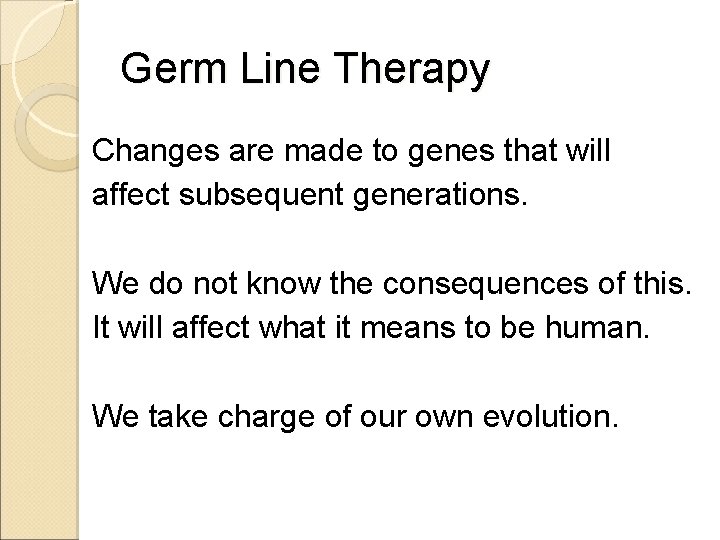 Germ Line Therapy

Changes are made to genes that will affect subsequent generations.

We do not know the consequences of this. It will affect what it means to be human.

We take charge of our own evolution.